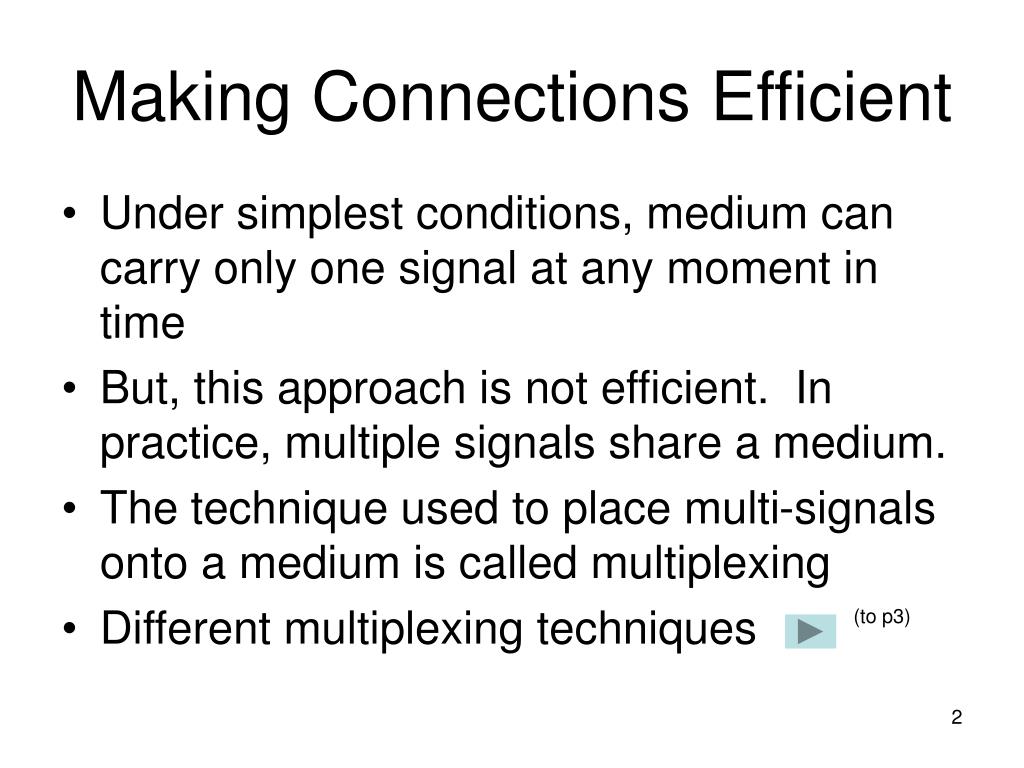 Making Connections Efficient

• Under simplest conditions, medium can carry only one signal at any moment in time
• But, this approach is not efficient. In practice, multiple signals share a medium.
• The technique used to place multi-signals onto a medium is called multiplexing
• Different multiplexing techniques (to p3)

2